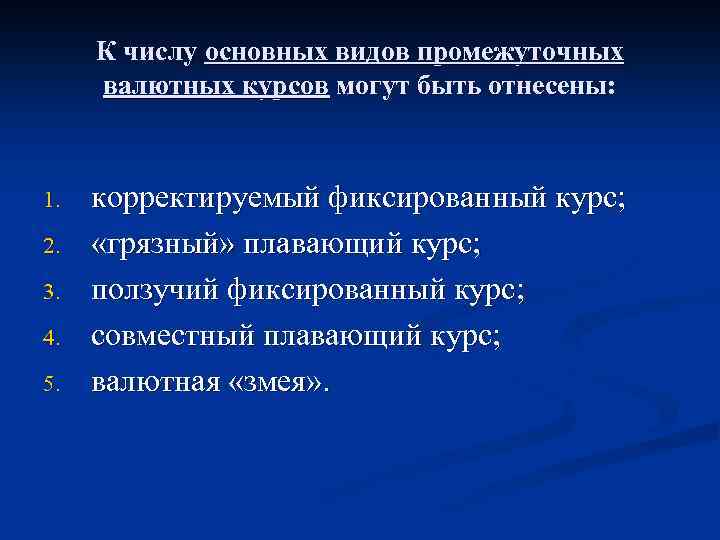 К числу основных видов промежуточных валютных курсов могут быть отнесены:

1. корректируемый фиксированный курс;
2. «грязный» плавающий курс;
3. ползучий фиксированный курс;
4. совместный плавающий курс;
5. валютная «змея».